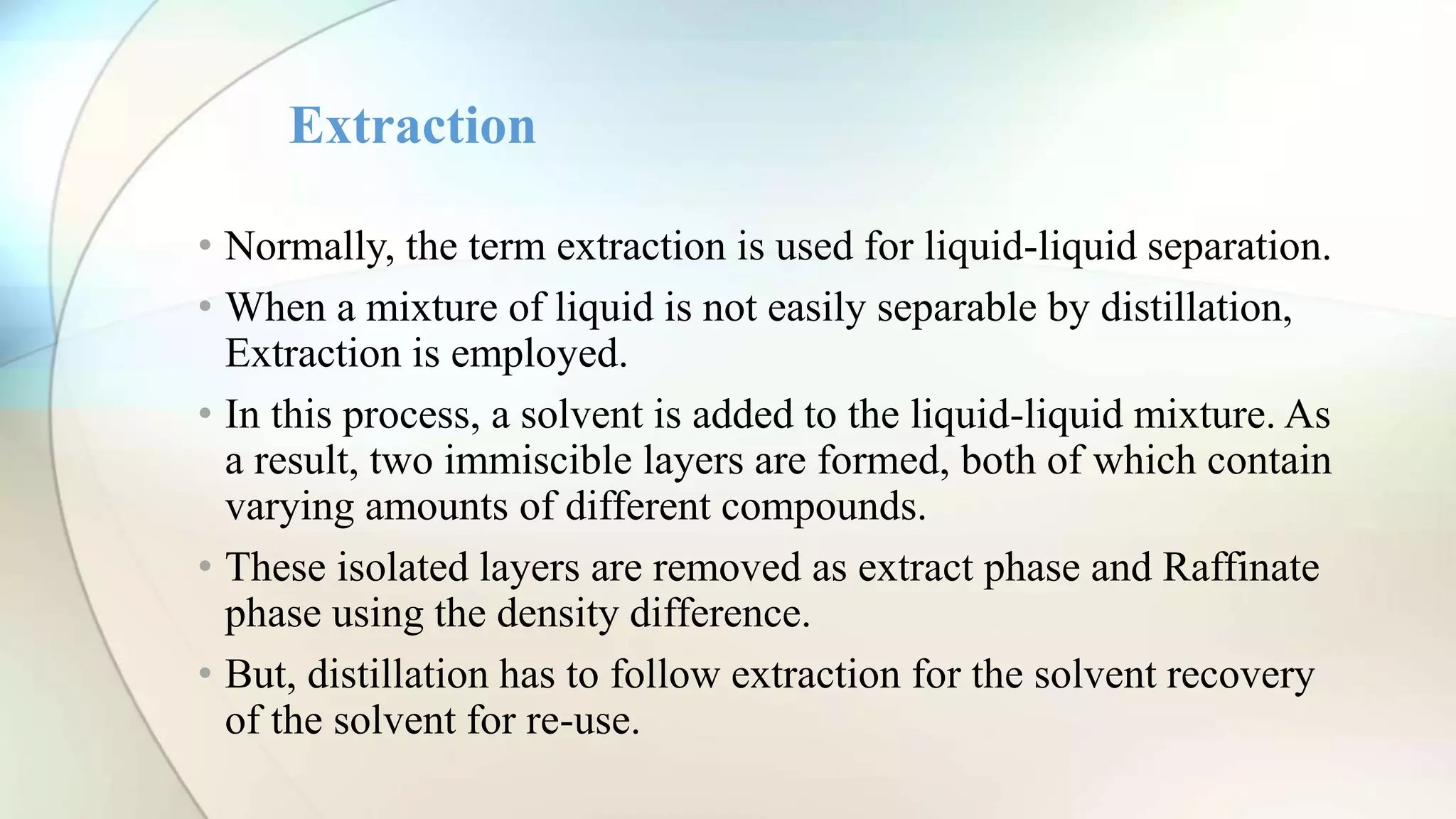 Extraction

• Normally, the term extraction is used for liquid-liquid separation.

• When a mixture of liquid is not easily separable by distillation, Extraction is employed.

• In this process, a solvent is added to the liquid-liquid mixture. As a result, two immiscible layers are formed, both of which contain varying amounts of different compounds.

• These isolated layers are removed as extract phase and Raffinate phase using the density difference.

• But, distillation has to follow extraction for the solvent recovery of the solvent for re-use.